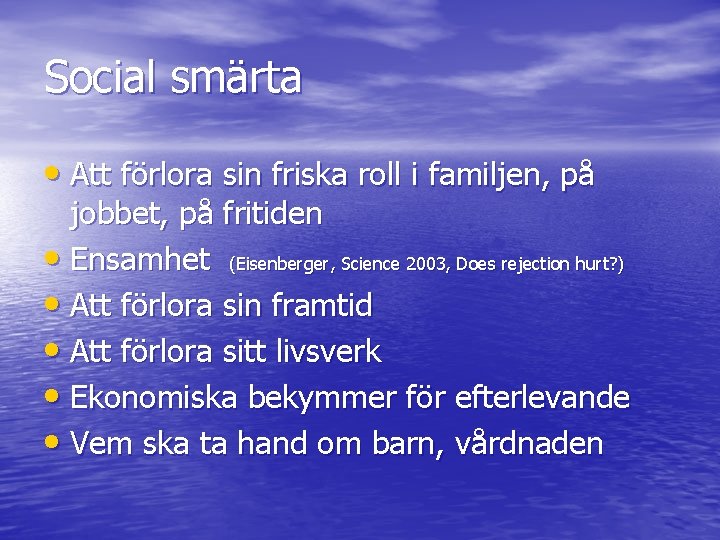 Social smärta

• Att förlora sin friska roll i familjen, på jobbet, på fritiden
• Ensamhet (Eisenberger, Science 2003, Does rejection hurt?)
• Att förlora sin framtid
• Att förlora sitt livsverk
• Ekonomiska bekymmer för efterlevande
• Vem ska ta hand om barn, vårdnaden